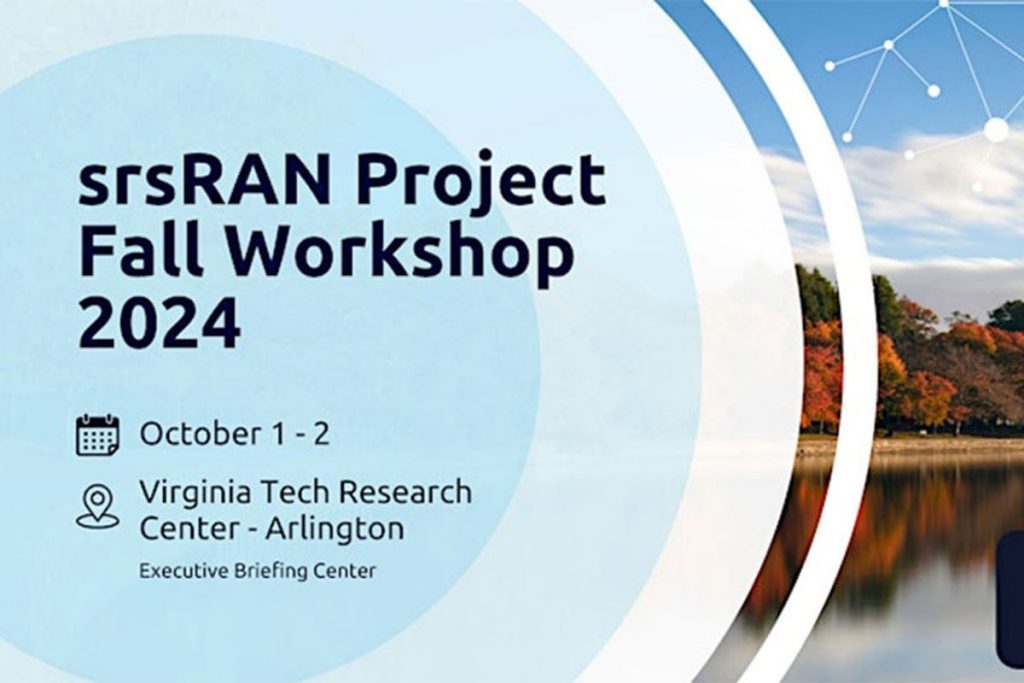 srsRAN Project Fall Workshop 2024

October 1 - 2

Virginia Tech Research Center - Arlington

Executive Briefing Center